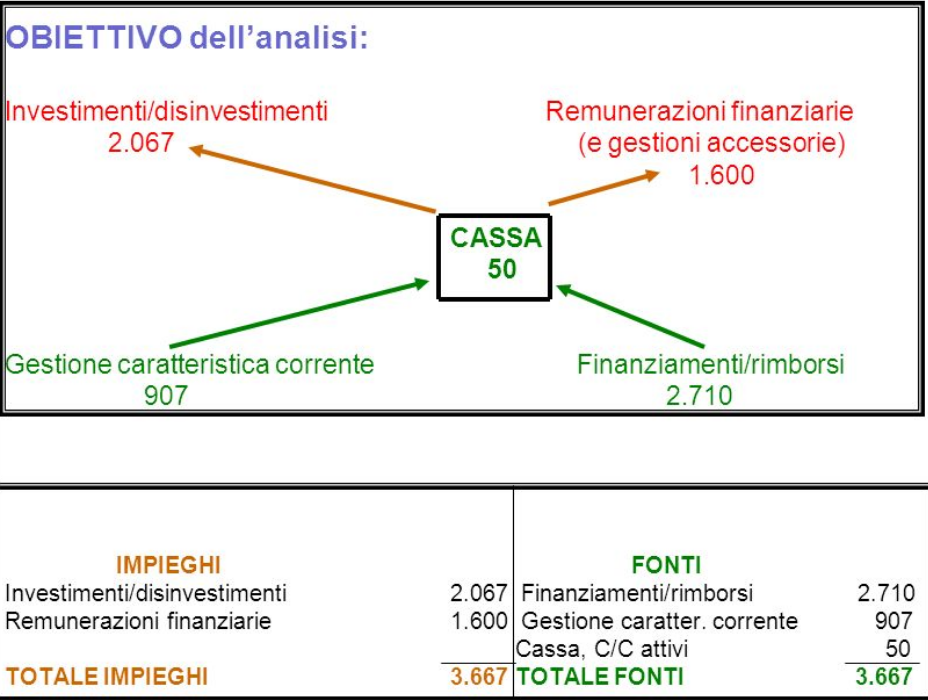 OBIETTIVO dell'analisi:

Investimenti/disinvestimenti
2.067

Remunerazioni finanziarie
(e gestioni accessorie)
1.600

CASSA
50

Gestione caratteristica corrente
907

Finanziamenti/rimborsi
2.710

| IMPIEGHI | | FONTI | |
|---|---|---|---|
| Investimenti/disinvestimenti | 2.067 | Finanziamenti/rimborsi | 2.710 |
| Remunerazioni finanziarie | 1.600 | Gestione caratter. corrente | 907 |
| | | Cassa, C/C attivi | 50 |
| TOTALE IMPIEGHI | 3.667 | TOTALE FONTI | 3.667 |